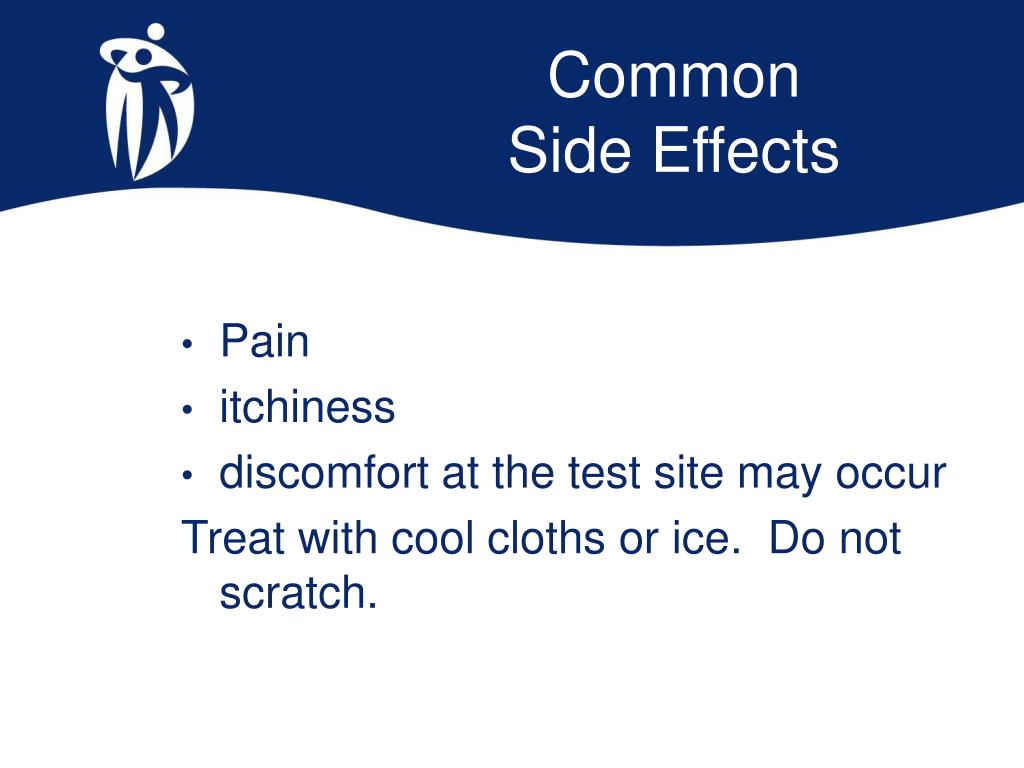 Common
Side Effects

• Pain
• itchiness
• discomfort at the test site may occur
Treat with cool cloths or ice.  Do not scratch.